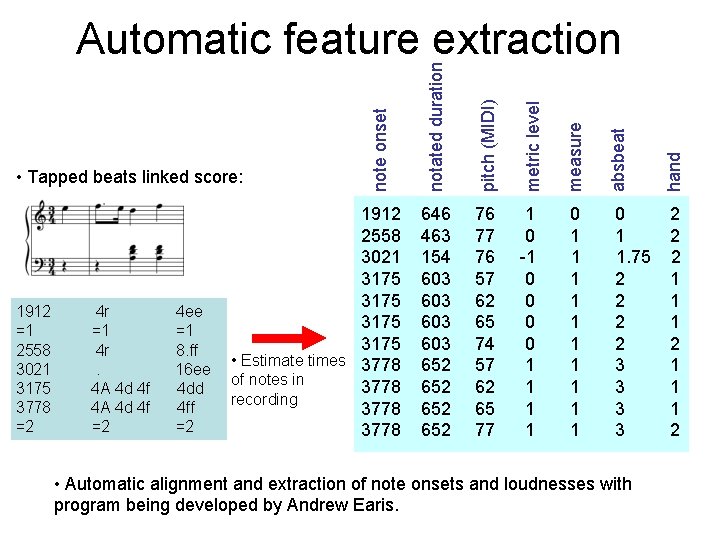 Automatic feature extraction

• Tapped beats linked score:

| 1912 | 4r | 4ee |
|---|---|---|
| =1 | =1 | =1 |
| 2558 | 4r | 8.ff |
| 3021 | . | 16ee |
| 3175 | 4A 4d 4f | 4dd |
| 3778 | 4A 4d 4f | 4ff |
| =2 | =2 | =2 |

• Estimate times of notes in recording

| note onset | notated duration | pitch (MIDI) | metric level | measure | absbeat | hand |
|---|---|---|---|---|---|---|
| 1912 | 646 | 76 | 1 | 0 | 0 | 2 |
| 2558 | 463 | 77 | 0 | 1 | 1 | 2 |
| 3021 | 154 | 76 | -1 | 1 | 1.75 | 2 |
| 3175 | 603 | 57 | 0 | 1 | 2 | 1 |
| 3175 | 603 | 62 | 0 | 1 | 2 | 1 |
| 3175 | 603 | 65 | 0 | 1 | 2 | 1 |
| 3175 | 603 | 74 | 0 | 1 | 2 | 2 |
| 3778 | 652 | 57 | 1 | 1 | 3 | 1 |
| 3778 | 652 | 62 | 1 | 1 | 3 | 1 |
| 3778 | 652 | 65 | 1 | 1 | 3 | 1 |
| 3778 | 652 | 77 | 1 | 1 | 3 | 2 |

• Automatic alignment and extraction of note onsets and loudnesses with program being developed by Andrew Earis.